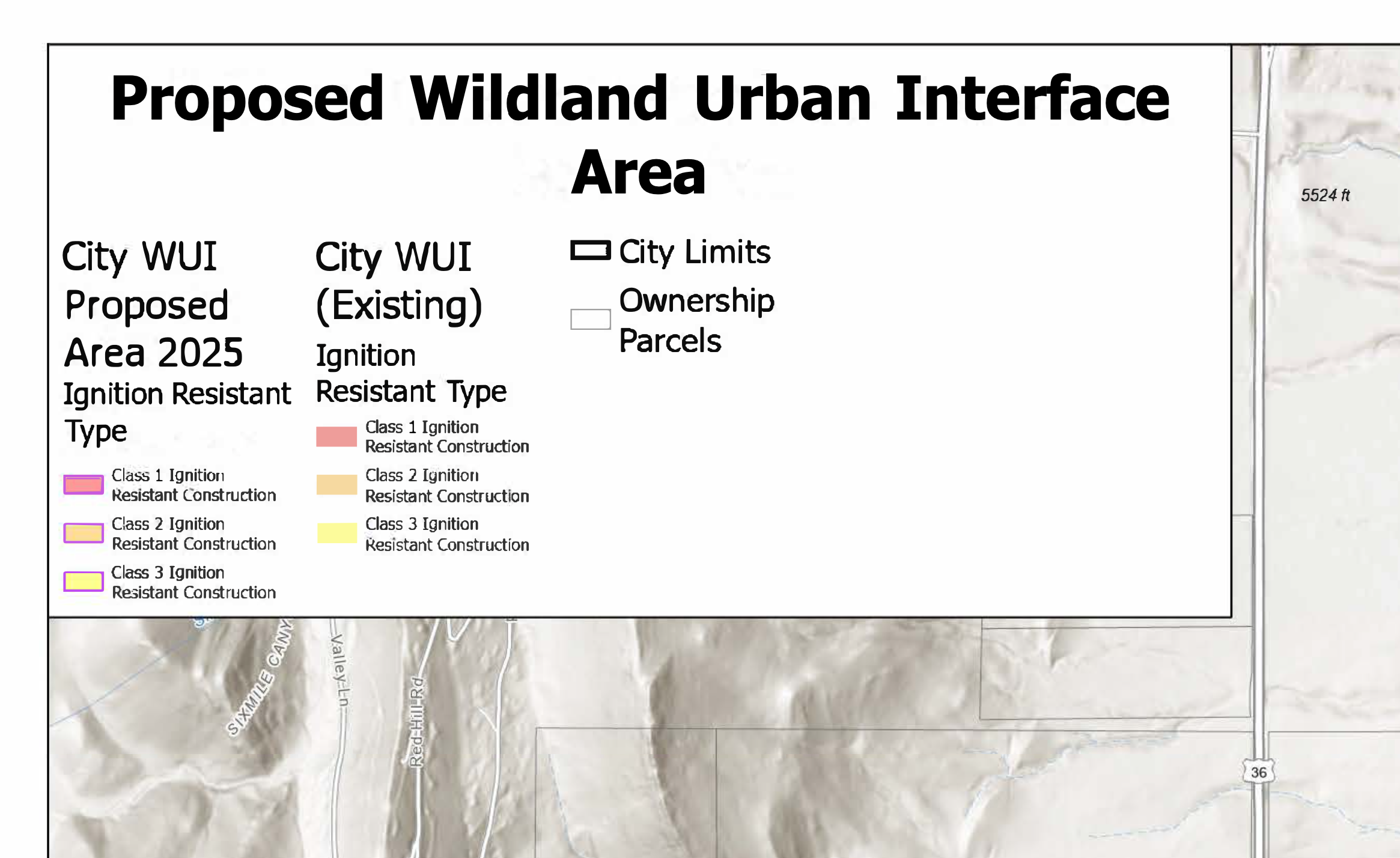 Proposed Wildland Urban Interface Area

City WUI Proposed Area 2025
Ignition Resistant Type

Class 1 Ignition Resistant Construction

Class 2 Ignition Resistant Construction

Class 3 Ignition Resistant Construction

City WUI (Existing)
Ignition Resistant Type

Class 1 Ignition Resistant Construction

Class 2 Ignition Resistant Construction

Class 3 Ignition Resistant Construction

City Limits

Ownership Parcels

5524 ft

SIXMILE CANY

Valley Ln

Red Hill Rd

36